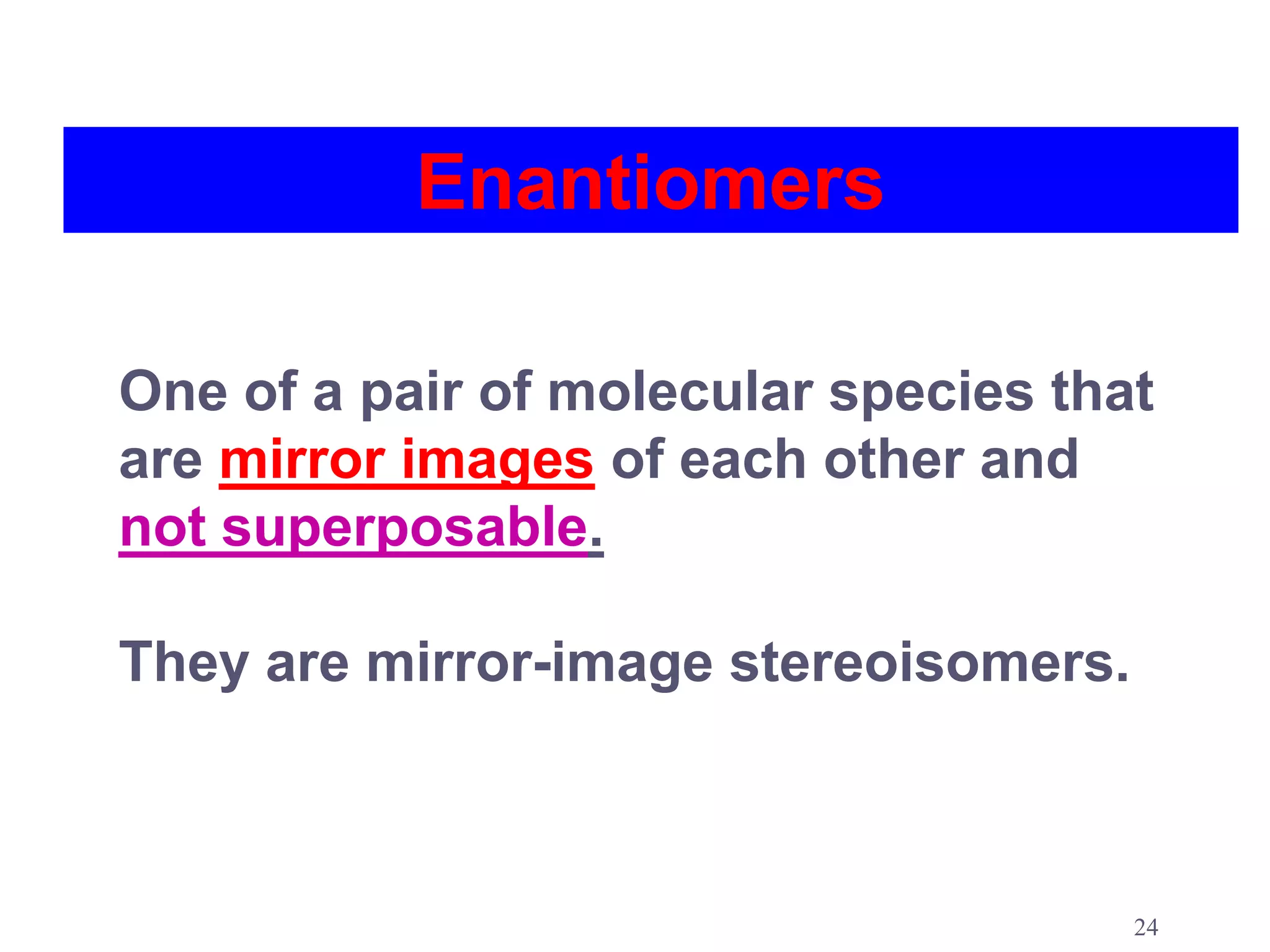 Enantiomers

One of a pair of molecular species that are mirror images of each other and not superposable.

They are mirror-image stereoisomers.

24